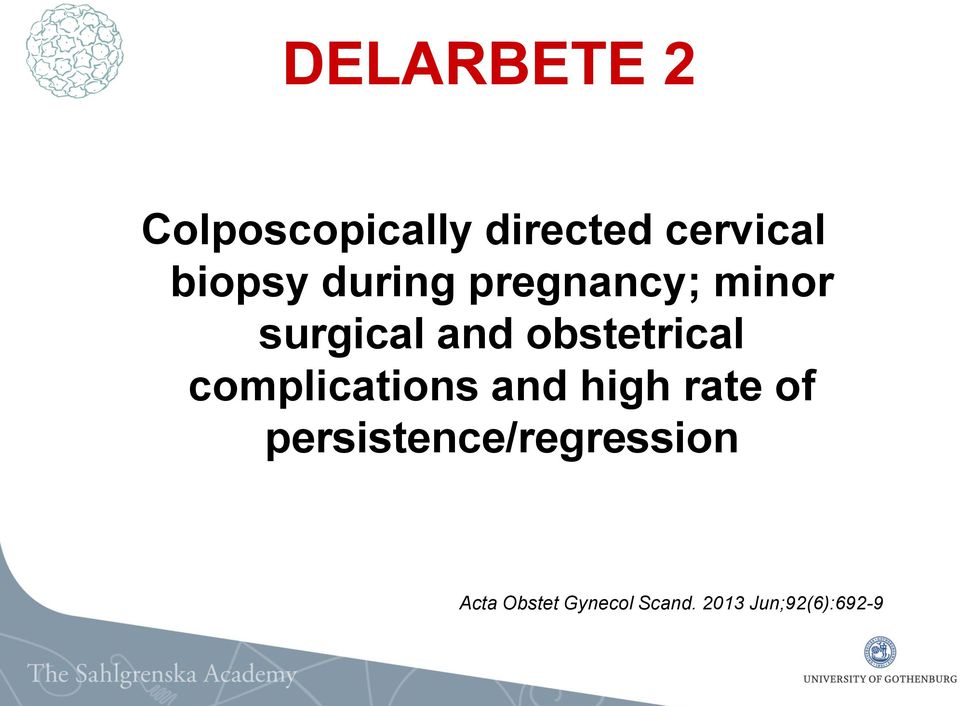 DELARBETE 2

Colposcopically directed cervical biopsy during pregnancy; minor surgical and obstetrical complications and high rate of persistence/regression

Acta Obstet Gynecol Scand. 2013 Jun;92(6):692-9

The Sahlgrenska Academy

UNIVERSITY OF GOTHENBURG